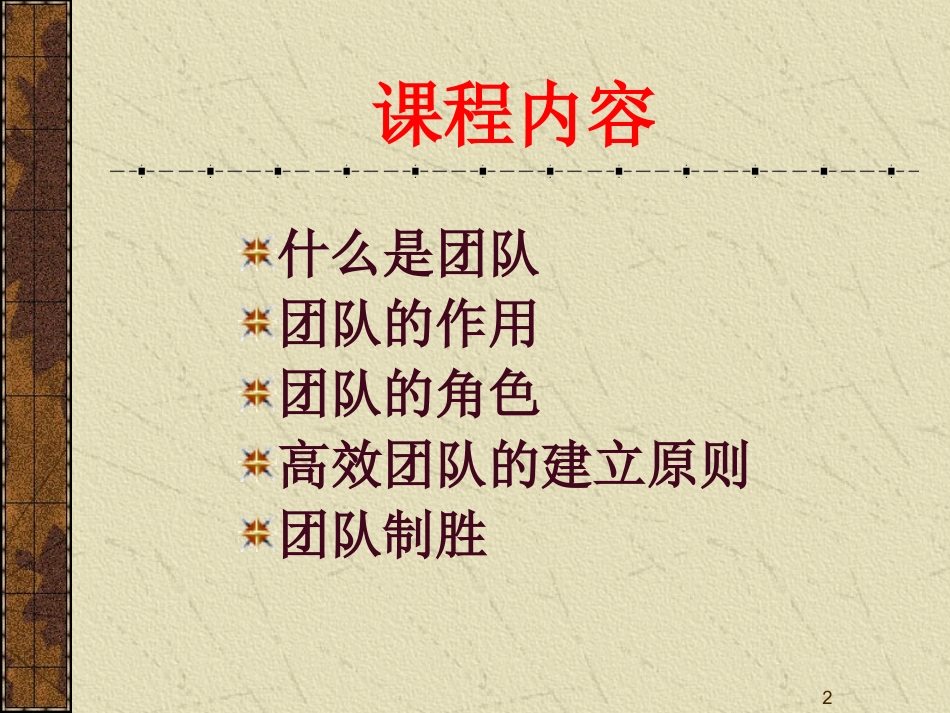 课程内容

什么是团队
团队的作用
团队的角色
高效团队的建立原则
团队制胜

2